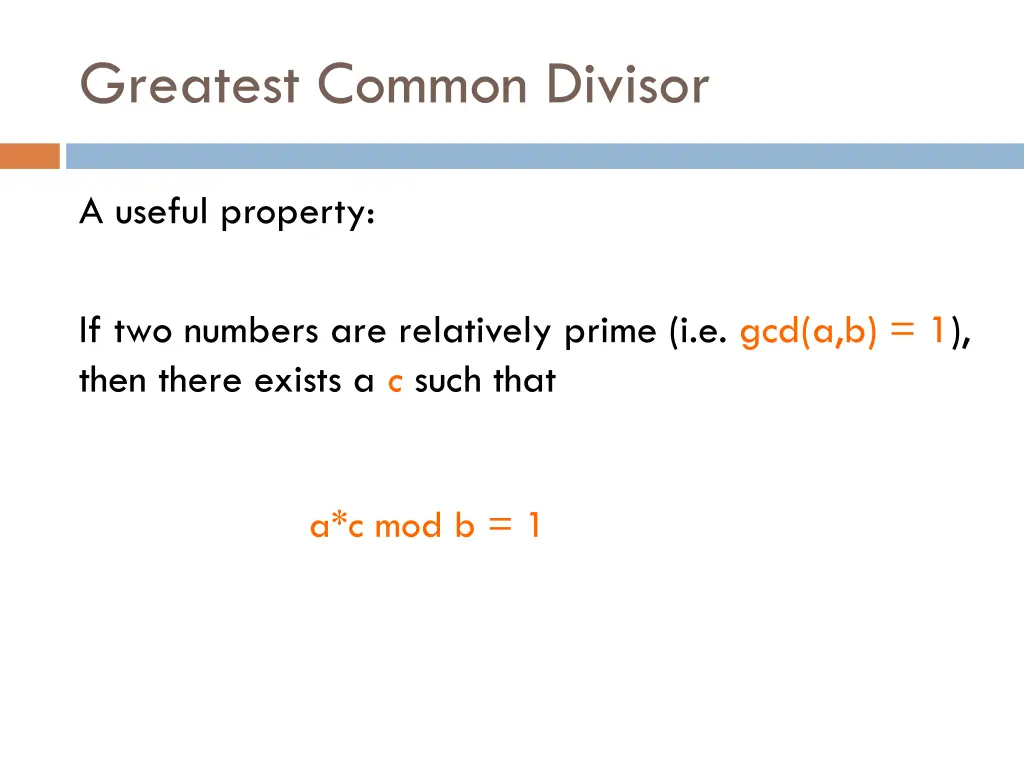 Greatest Common Divisor

A useful property:

If two numbers are relatively prime (i.e. gcd(a,b) = 1), then there exists a c such that

a*c mod b = 1